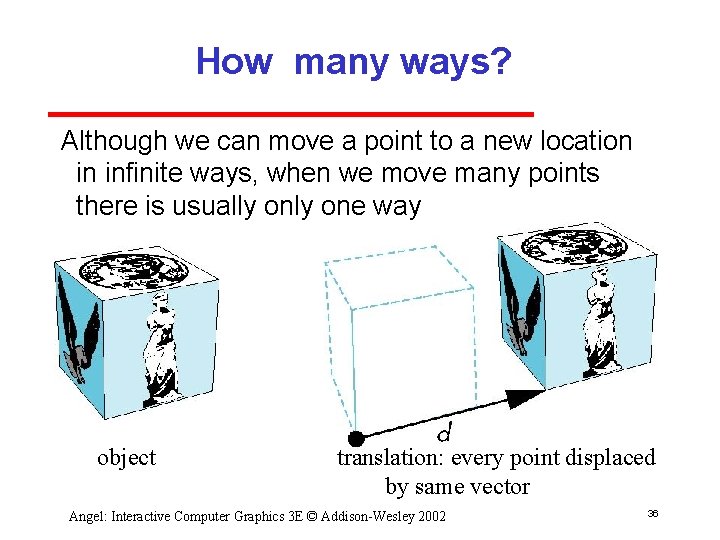 How many ways?

Although we can move a point to a new location in infinite ways, when we move many points there is usually only one way

d

object

translation: every point displaced by same vector

Angel: Interactive Computer Graphics 3E © Addison-Wesley 2002

36